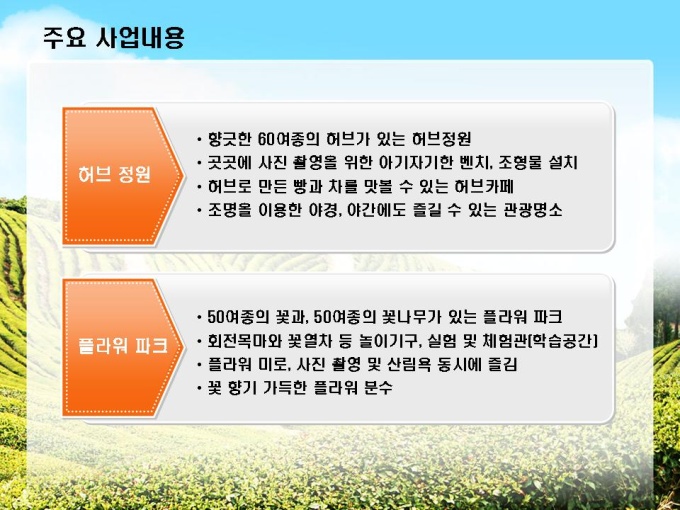 주요 사업내용

허브 정원

• 향긋한 60여종의 허브가 있는 허브정원
• 곳곳에 사진 촬영을 위한 아기자기한 벤치, 조형물 설치
• 허브로 만든 빵과 차를 맛볼 수 있는 허브카페
• 조명을 이용한 야경, 야간에도 즐길 수 있는 관광명소

플라워 파크

• 50여종의 꽃과, 50여종의 꽃나무가 있는 플라워 파크
• 회전목마와 꽃열차 등 놀이기구, 실험 및 체험관(학습공간)
• 플라워 미로, 사진 촬영 및 산림욕 동시에 즐김
• 꽃 향기 가득한 플라워 분수